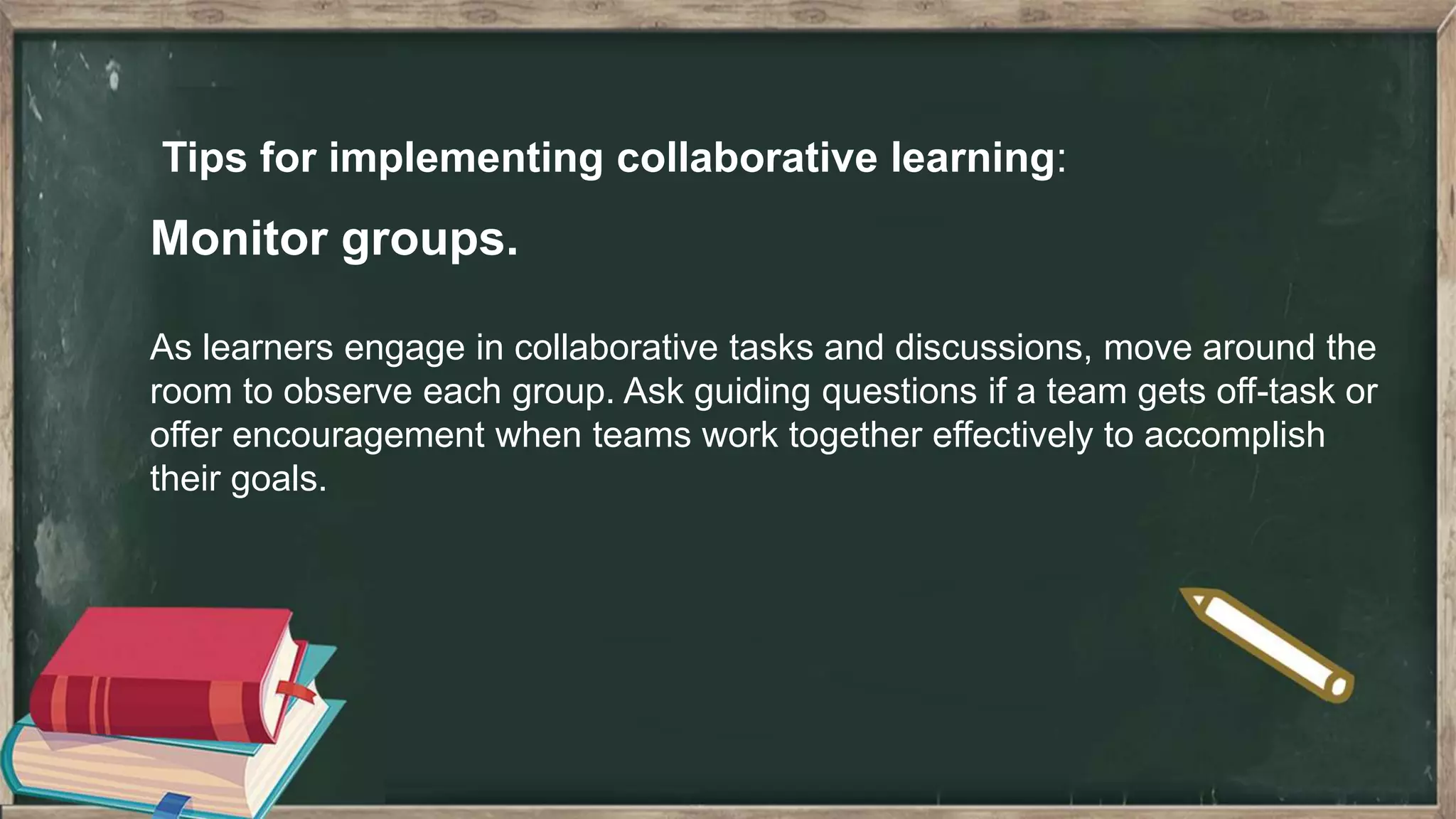 Tips for implementing collaborative learning:

Monitor groups.

As learners engage in collaborative tasks and discussions, move around the room to observe each group. Ask guiding questions if a team gets off-task or offer encouragement when teams work together effectively to accomplish their goals.